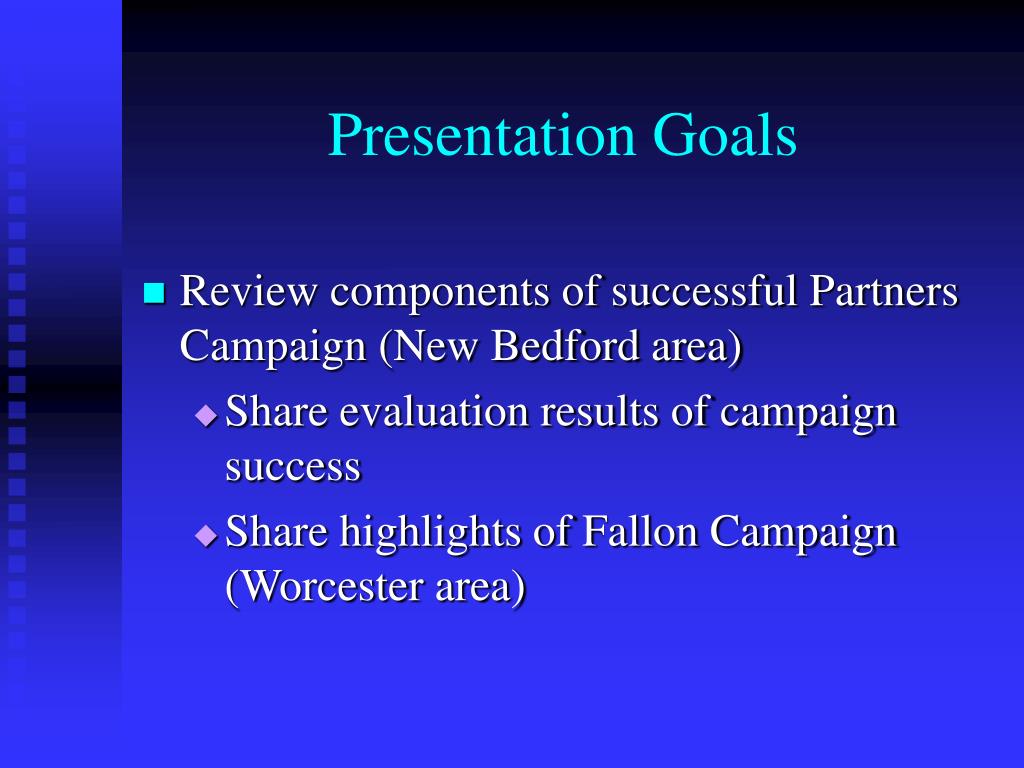 Presentation Goals

Review components of successful Partners Campaign (New Bedford area)

Share evaluation results of campaign success

Share highlights of Fallon Campaign (Worcester area)